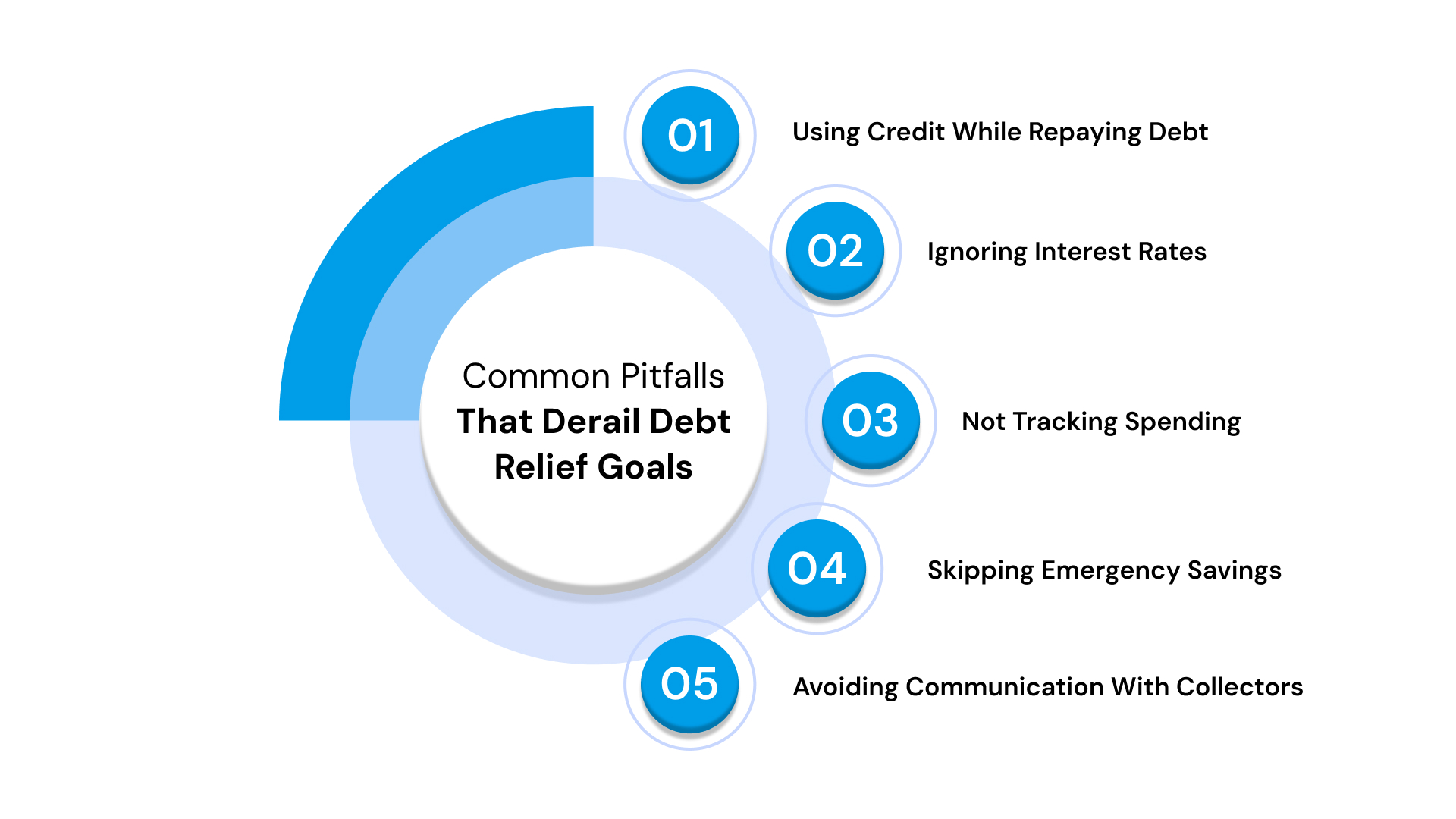 Common Pitfalls
That Derail Debt
Relief Goals

01 Using Credit While Repaying Debt

02 Ignoring Interest Rates

03 Not Tracking Spending

04 Skipping Emergency Savings

05 Avoiding Communication With Collectors